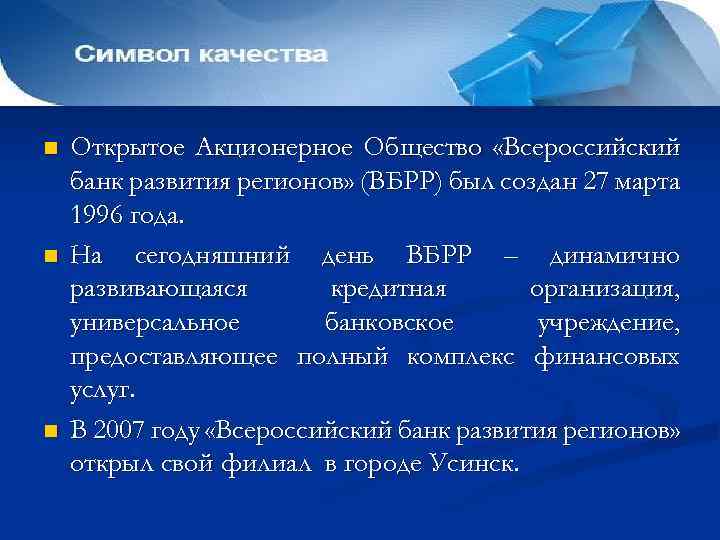 Символ качества

Открытое Акционерное Общество «Всероссийский банк развития регионов» (ВБРР) был создан 27 марта 1996 года.

На сегодняшний день ВБРР – динамично развивающаяся кредитная организация, универсальное банковское учреждение, предоставляющее полный комплекс финансовых услуг.

В 2007 году «Всероссийский банк развития регионов» открыл свой филиал в городе Усинск.